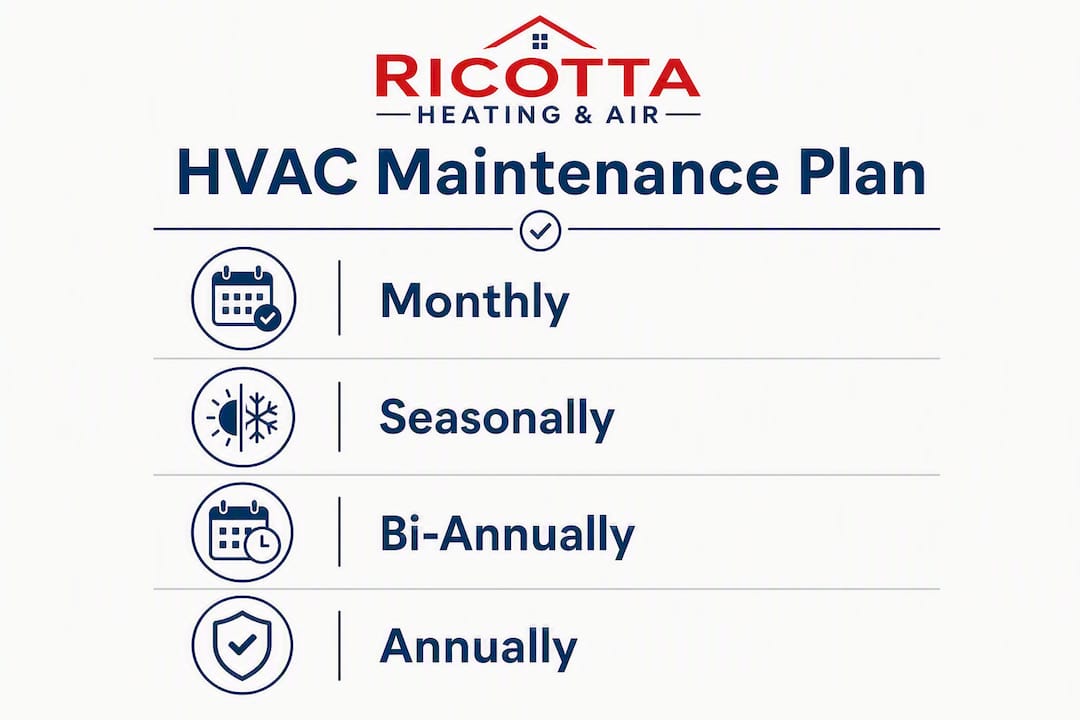 RICOTTA
HEATING & AIR

HVAC Maintenance Plan

Monthly

Seasonally

Bi-Annually

Annually